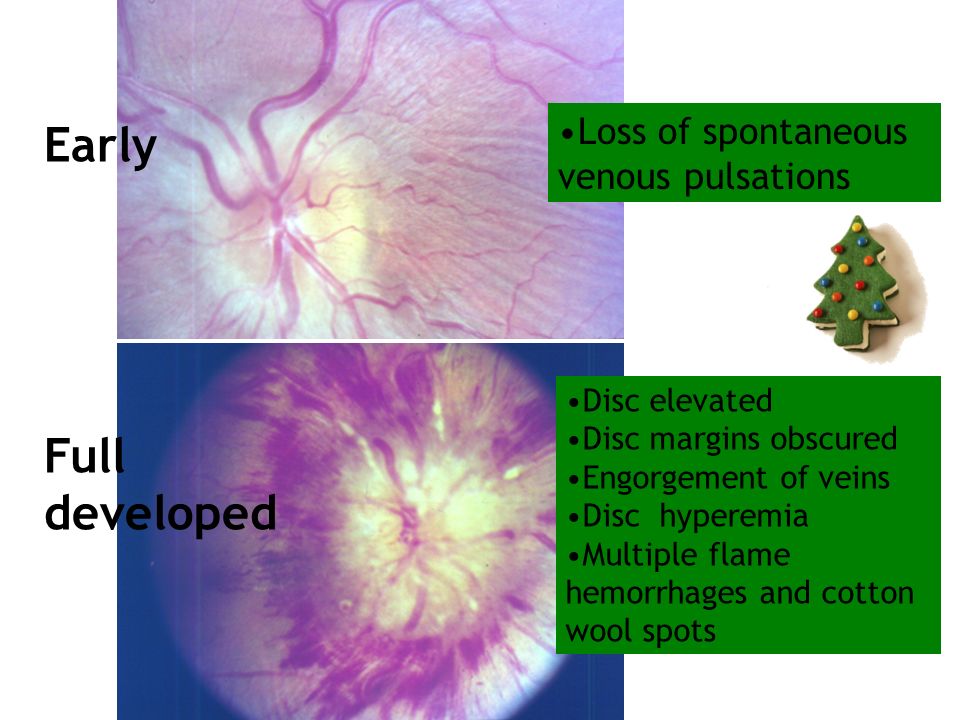 Early

•Loss of spontaneous venous pulsations

Full developed

•Disc elevated
•Disc margins obscured
•Engorgement of veins
•Disc hyperemia
•Multiple flame hemorrhages and cotton wool spots